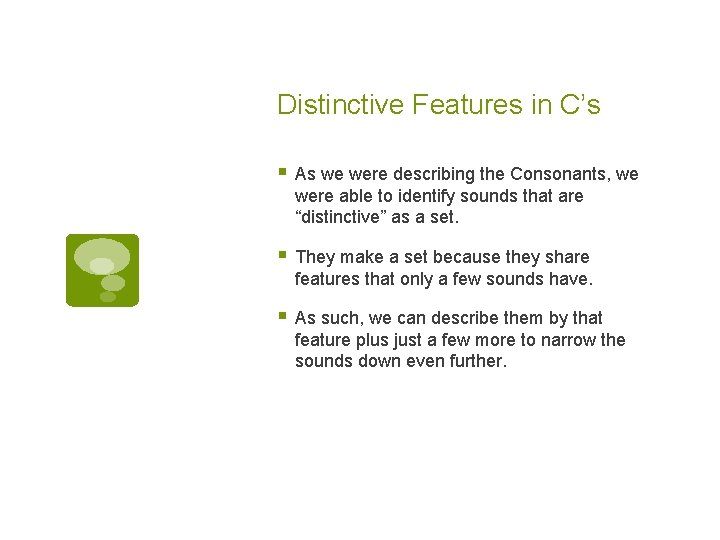 Distinctive Features in C’s

▪ As we were describing the Consonants, we were able to identify sounds that are “distinctive” as a set.

▪ They make a set because they share features that only a few sounds have.

▪ As such, we can describe them by that feature plus just a few more to narrow the sounds down even further.